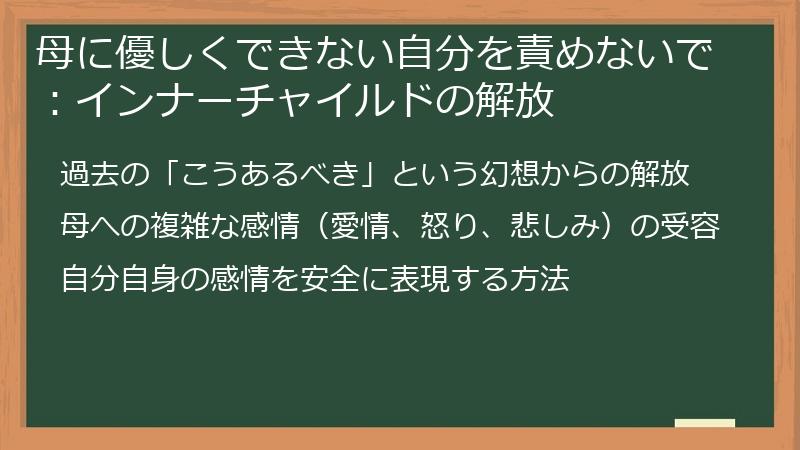 母に優しくできない自分を責めないで：インナーチャイルドの解放

過去の「こうあるべき」という幻想からの解放

母への複雑な感情（愛情、怒り、悲しみ）の受容

自分自身の感情を安全に表現する方法